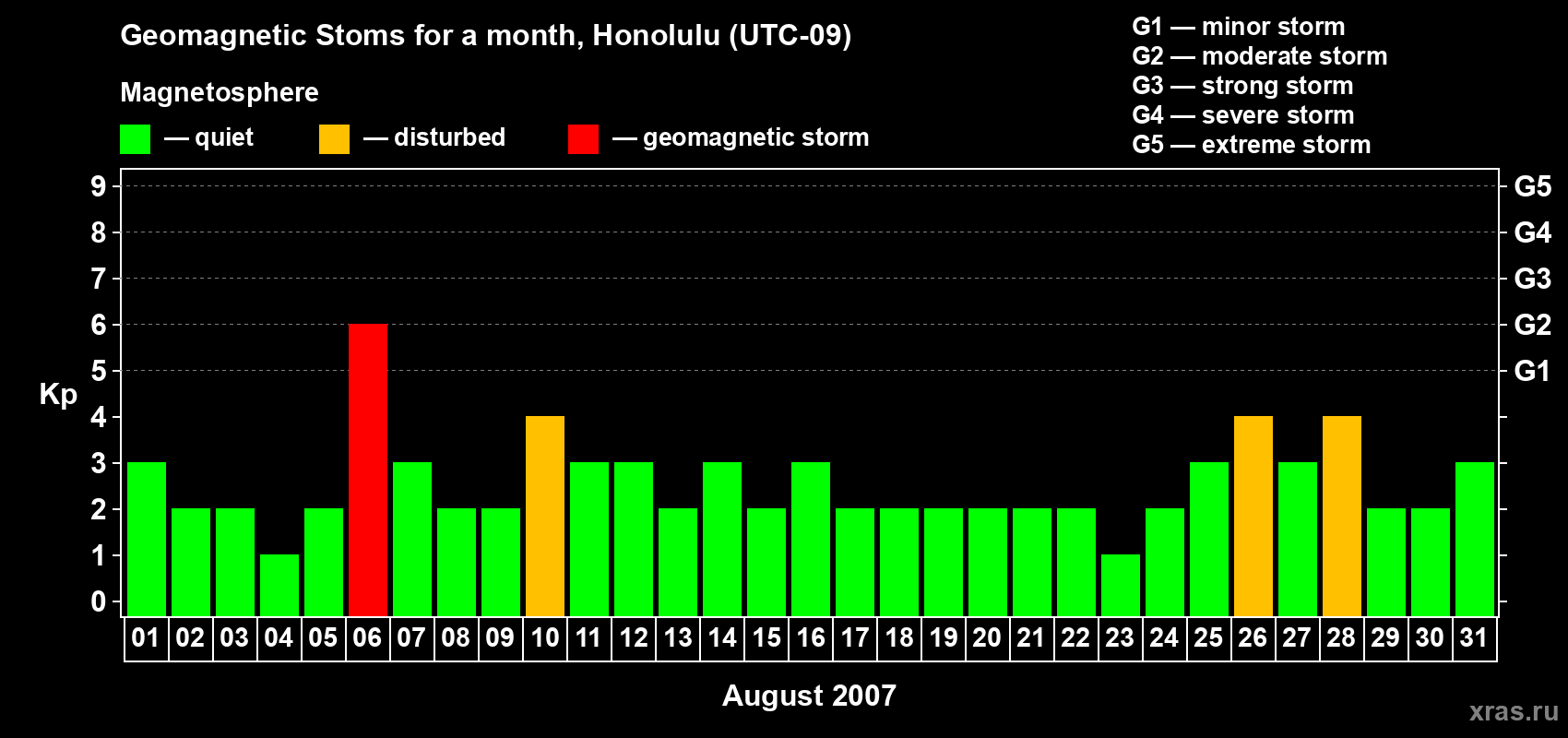 Geomagnetic Stoms for a month, Honolulu (UTC-09)

Magnetosphere

— quiet — disturbed — geomagnetic storm

G1 — minor storm
G2 — moderate storm
G3 — strong storm
G4 — severe storm
G5 — extreme storm

Kp

9 8 7 6 5 4 3 2 1 0

G5 G4 G3 G2 G1

01 02 03 04 05 06 07 08 09 10 11 12 13 14 15 16 17 18 19 20 21 22 23 24 25 26 27 28 29 30 31

August 2007

xras.ru